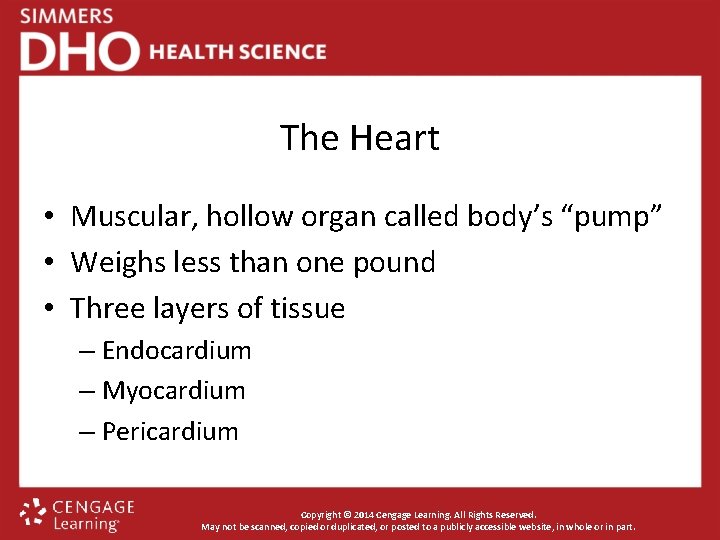 SIMMERS
DHO HEALTH SCIENCE

The Heart

• Muscular, hollow organ called body's "pump"
• Weighs less than one pound
• Three layers of tissue
– Endocardium
– Myocardium
– Pericardium

CENGAGE Learning

Copyright © 2014 Cengage Learning. All Rights Reserved.
May not be scanned, copied or duplicated, or posted to a publicly accessible website, in whole or in part.